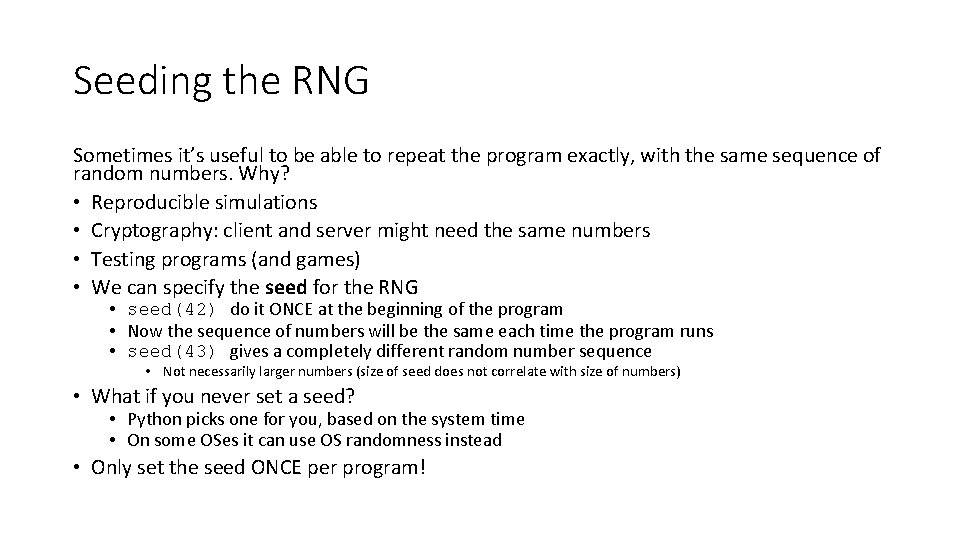 Seeding the RNG

Sometimes it's useful to be able to repeat the program exactly, with the same sequence of random numbers. Why?
• Reproducible simulations
• Cryptography: client and server might need the same numbers
• Testing programs (and games)
• We can specify the seed for the RNG
  • seed(42) do it ONCE at the beginning of the program
  • Now the sequence of numbers will be the same each time the program runs
  • seed(43) gives a completely different random number sequence
    • Not necessarily larger numbers (size of seed does not correlate with size of numbers)
• What if you never set a seed?
  • Python picks one for you, based on the system time
  • On some OSes it can use OS randomness instead
• Only set the seed ONCE per program!